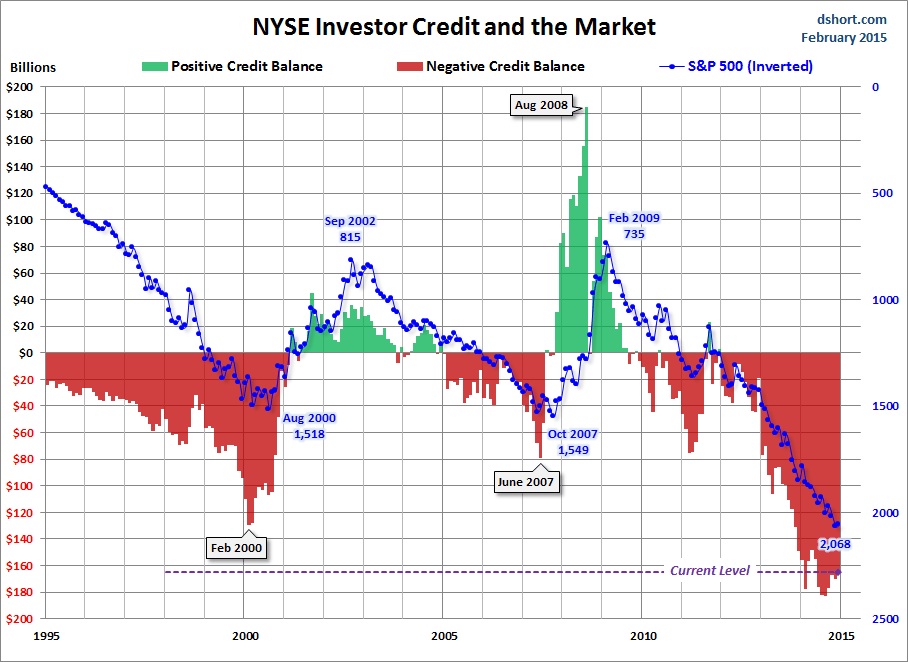 NYSE Investor Credit and the Market

dshort.com
February 2015

Billions

Positive Credit Balance

Negative Credit Balance

S&P 500 (Inverted)

$200
$180
$160
$140
$120
$100
$80
$60
$40
$20
$0
$20
$40
$60
$80
$100
$120
$140
$160
$180
$200

0
500
1000
1500
2000
2500

Aug 2008

Sep 2002
815

Feb 2009
735

Aug 2000
1,518

Oct 2007
1,549

June 2007

Feb 2000

2,068

Current Level

1995
2000
2005
2010
2015